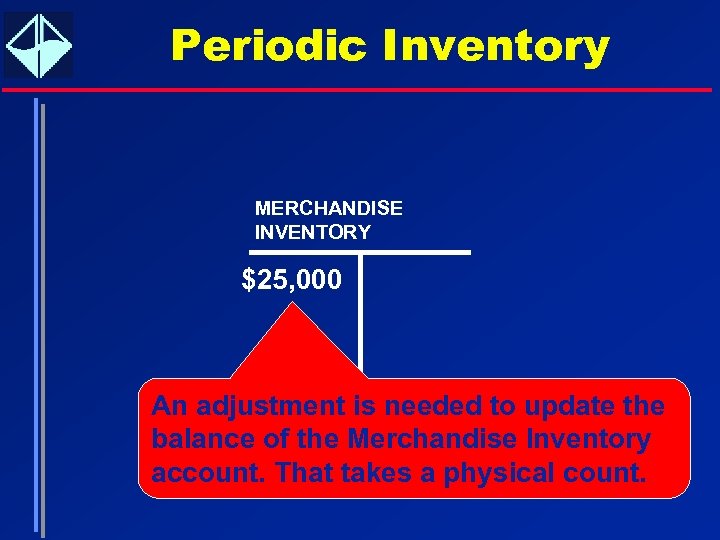 Periodic Inventory

MERCHANDISE INVENTORY

$25,000

An adjustment is needed to update the balance of the Merchandise Inventory account. That takes a physical count.